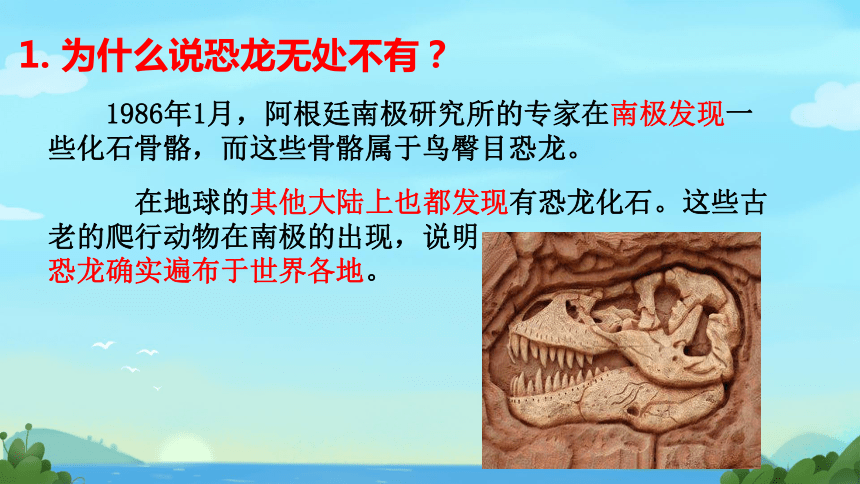 1. 为什么说恐龙无处不有？

1986年1月，阿根廷南极研究所的专家在南极发现一些化石骨骼，而这些骨骼属于鸟臀目恐龙。

在地球的其他大陆上也都发现有恐龙化石。这些古老的爬行动物在南极的出现，说明恐龙确实遍布于世界各地。